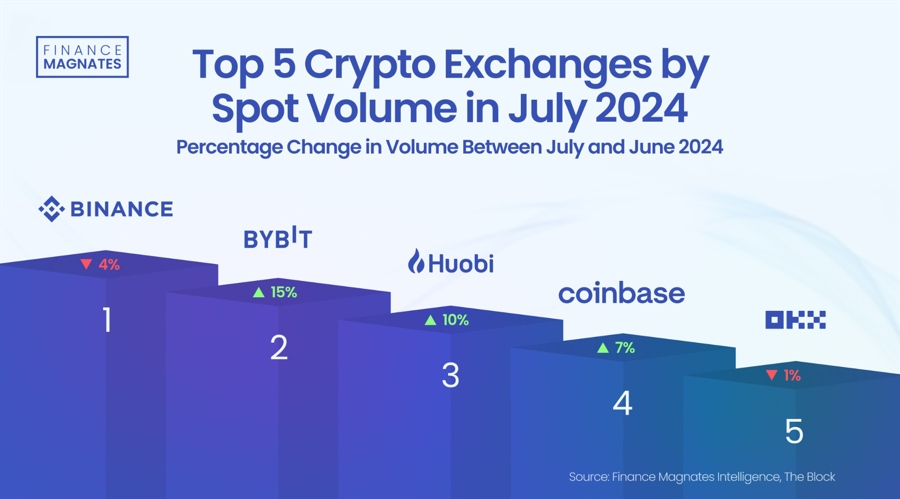 FINANCE MAGNATES

Top 5 Crypto Exchanges by Spot Volume in July 2024

Percentage Change in Volume Between July and June 2024

BINANCE
▼ 4%
1

BYBIT
▲ 15%
2

Huobi
▲ 10%
3

coinbase
▲ 7%
4

OKX
▼ 1%
5

Source: Finance Magnates Intelligence, The Block